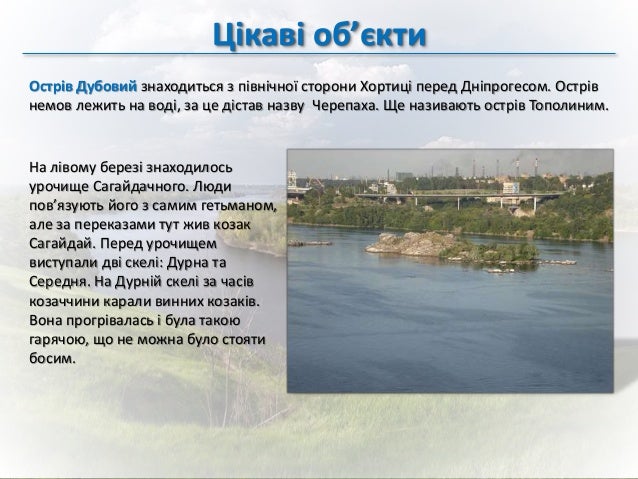 Цікаві об’єкти

Острів Дубовий знаходиться з північної сторони Хортиці перед Дніпрогесом. Острів немов лежить на воді, за це дістав назву  Черепаха. Ще називають острів Тополиним.

На лівому березі знаходилось урочище Сагайдачного. Люди пов’язують його з самим гетьманом, але за переказами тут жив козак Сагайдай. Перед урочищем виступали дві скелі: Дурна та Середня. На Дурній скелі за часів козаччини карали винних козаків. Вона прогрівалась і була такою гарячою, що не можна було стояти босим.